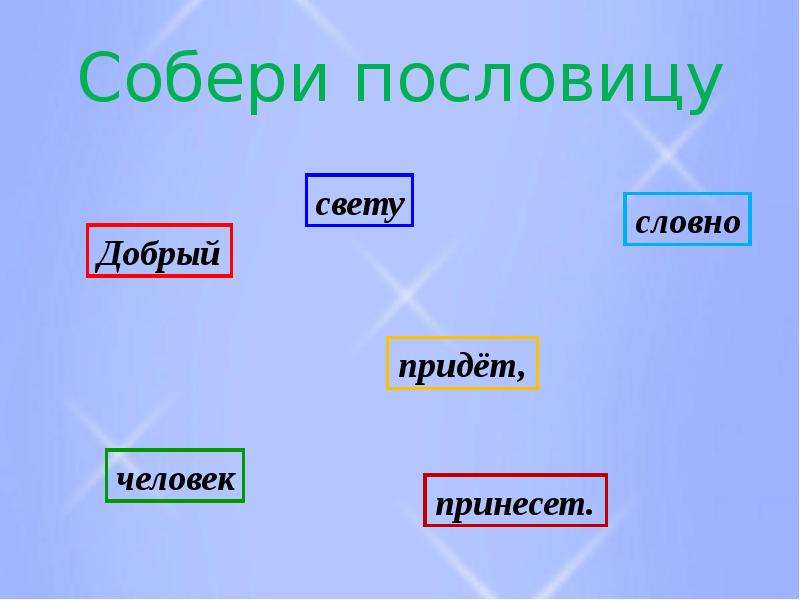 Собери пословицу

свету

словно

Добрый

придёт,

человек

принесет.